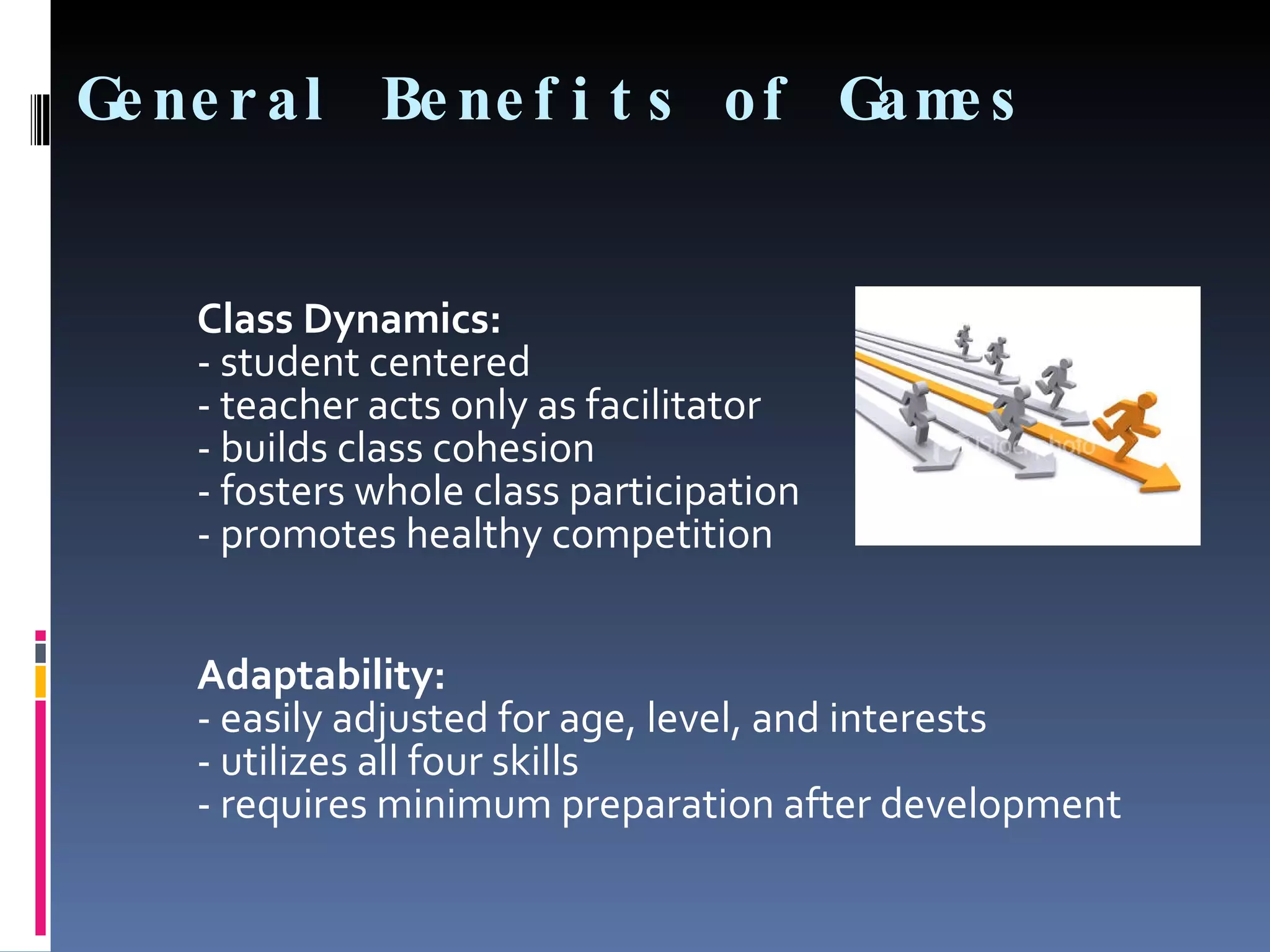 General Benefits of Games

Class Dynamics:
- student centered
- teacher acts only as facilitator
- builds class cohesion
- fosters whole class participation
- promotes healthy competition

iStockphoto

Adaptability:
- easily adjusted for age, level, and interests
- utilizes all four skills
- requires minimum preparation after development